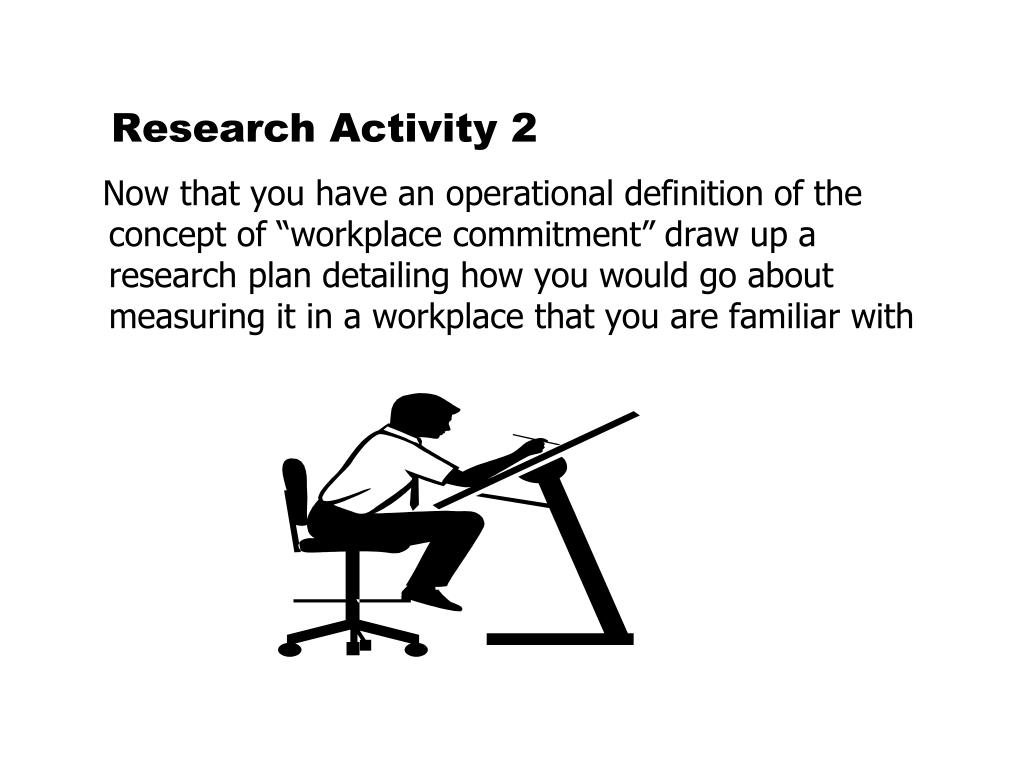 Research Activity 2

Now that you have an operational definition of the concept of “workplace commitment” draw up a research plan detailing how you would go about measuring it in a workplace that you are familiar with